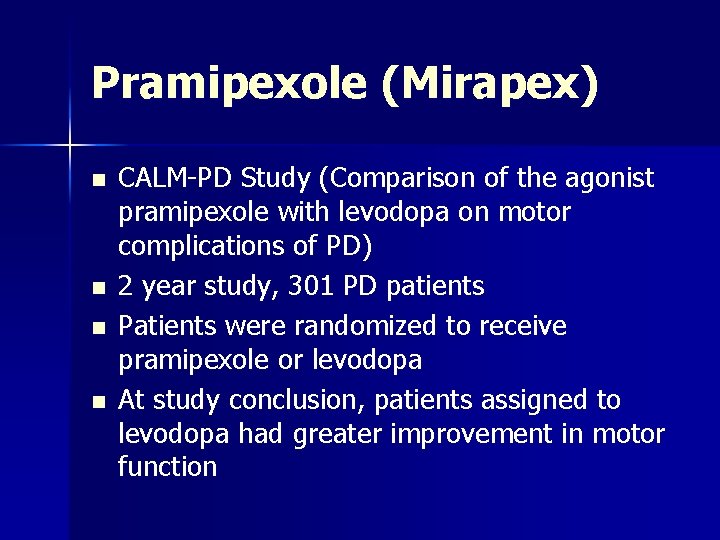 Pramipexole (Mirapex)

- CALM-PD Study (Comparison of the agonist pramipexole with levodopa on motor complications of PD)
- 2 year study, 301 PD patients
- Patients were randomized to receive pramipexole or levodopa
- At study conclusion, patients assigned to levodopa had greater improvement in motor function